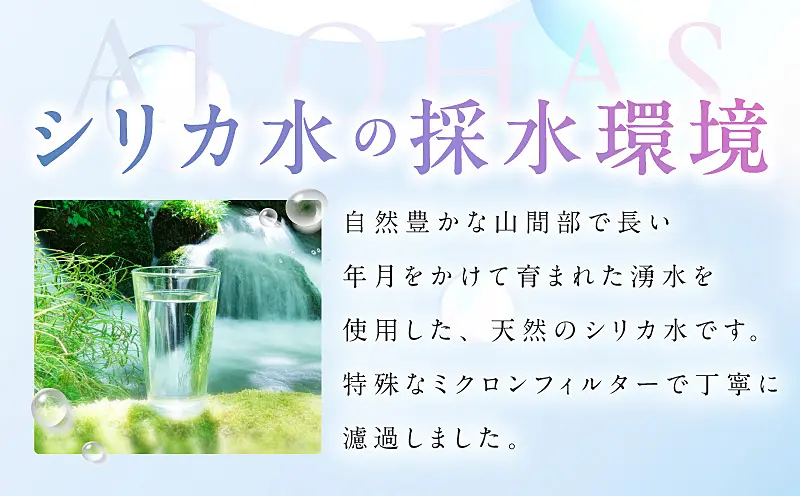 ALOHAS

シリカ水の採水環境

自然豊かな山間部で長い年月をかけて育まれた湧水を使用した、天然のシリカ水です。特殊なミクロンフィルターで丁寧に濾過しました。